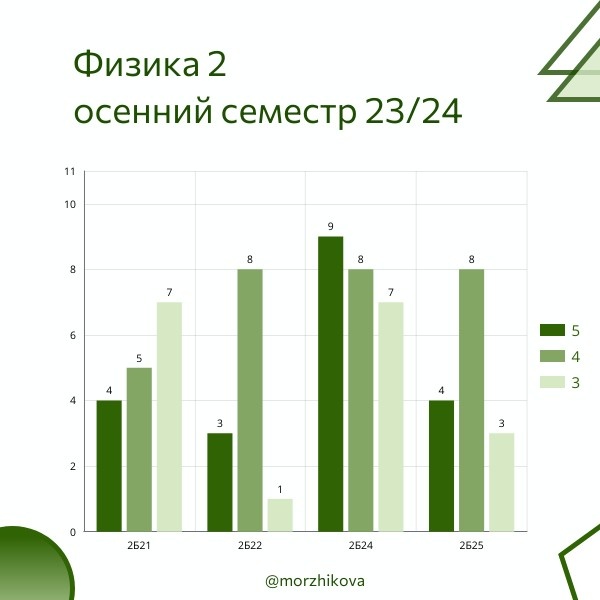 Физика 2
осенний семестр 23/24

11
10
8
6
4
2
0

4 5 7
3 8 1
9 8 7
4 8 3

2Б21
2Б22
2Б24
2Б25

5
4
3

@morzhikova